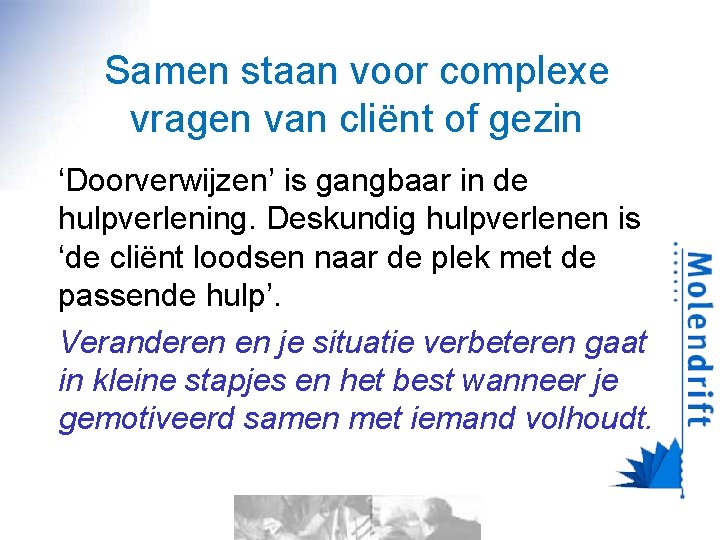 Samen staan voor complexe vragen van cliënt of gezin

‘Doorverwijzen’ is gangbaar in de hulpverlening. Deskundig hulpverlenen is ‘de cliënt loodsen naar de plek met de passende hulp’.

Veranderen en je situatie verbeteren gaat in kleine stapjes en het best wanneer je gemotiveerd samen met iemand volhoudt.

Molendrift